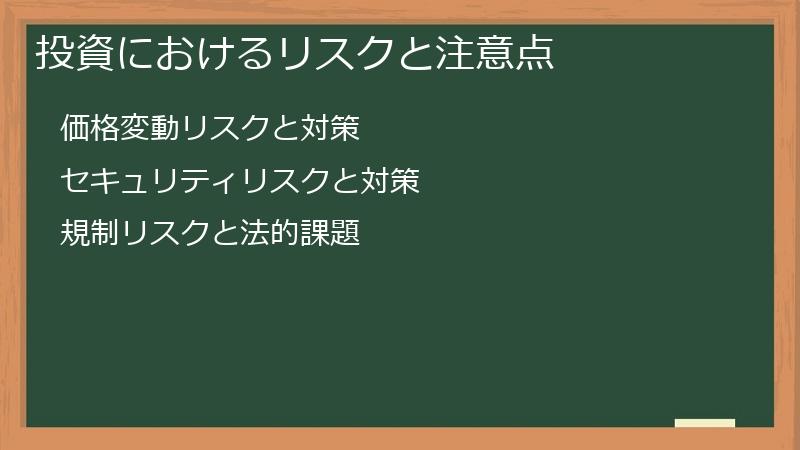 投資におけるリスクと注意点

価格変動リスクと対策

セキュリティリスクと対策

規制リスクと法的課題